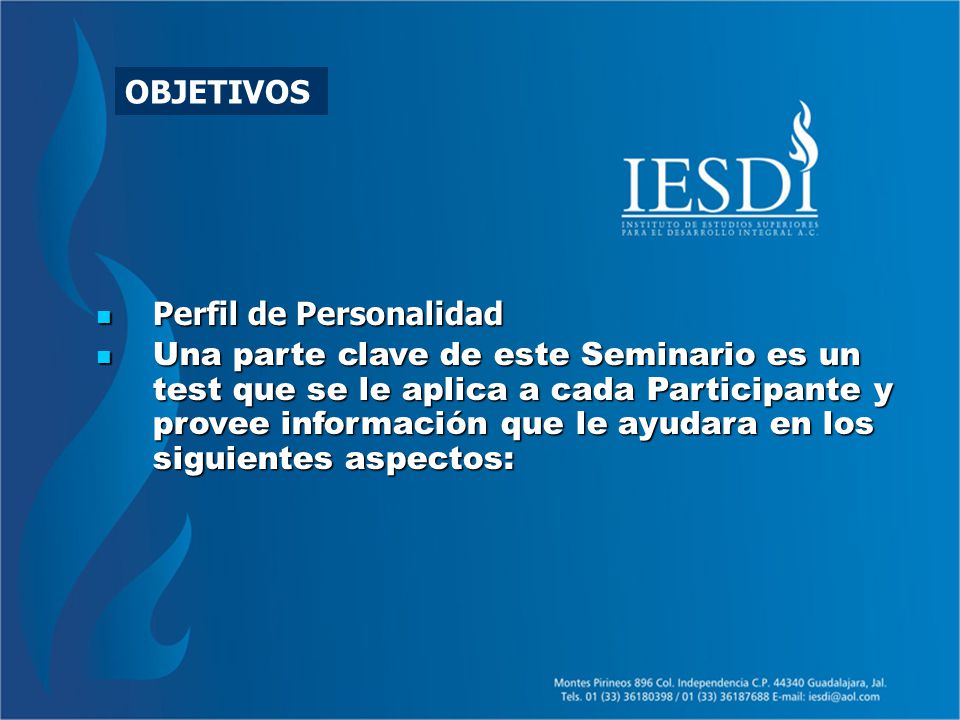 OBJETIVOS

IESDI
INSTITUTO DE ESTUDIOS SUPERIORES PARA EL DESARROLLO INTEGRAL A.C.

- Perfil de Personalidad
- Una parte clave de este Seminario es un test que se le aplica a cada Participante y provee información que le ayudara en los siguientes aspectos:

Montes Pirineos 896 Col. Independencia C.P. 44340 Guadalajara, Jal.
Tels. 01 (33) 36180398 / 01 (33) 36187688 E-mail: iesdi@aol.com